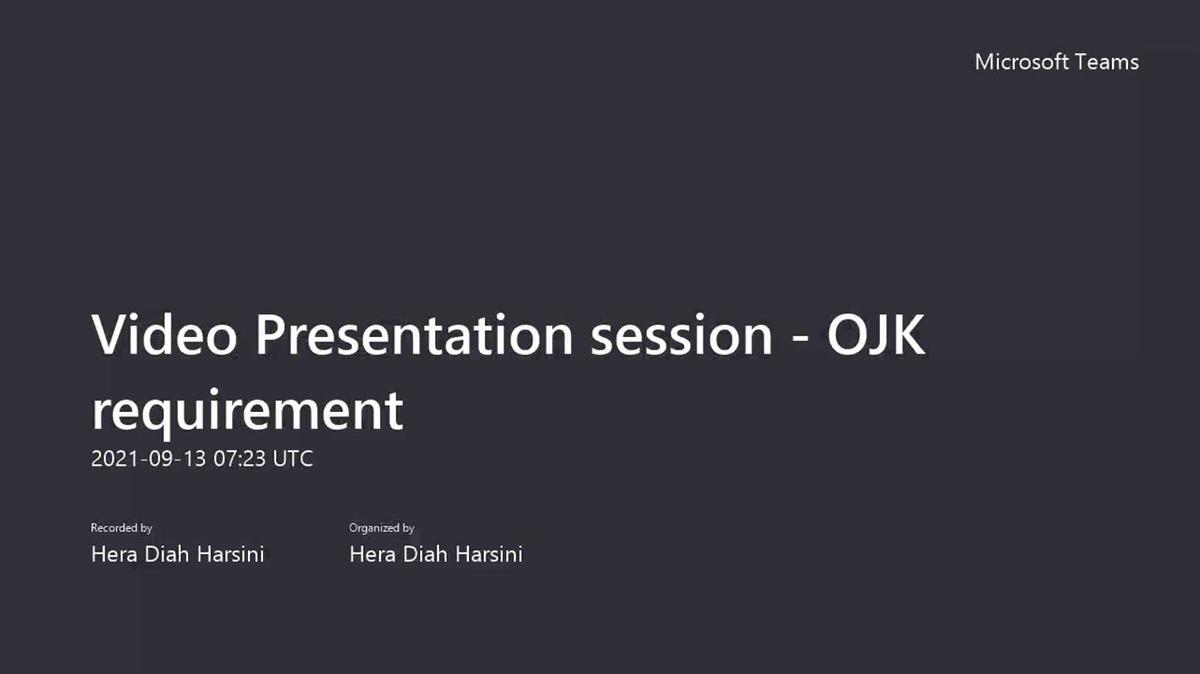 Microsoft Teams

Video Presentation session - OJK requirement

2021-09-13 07:23 UTC

Recorded by
Hera Diah Harsini

Organized by
Hera Diah Harsini